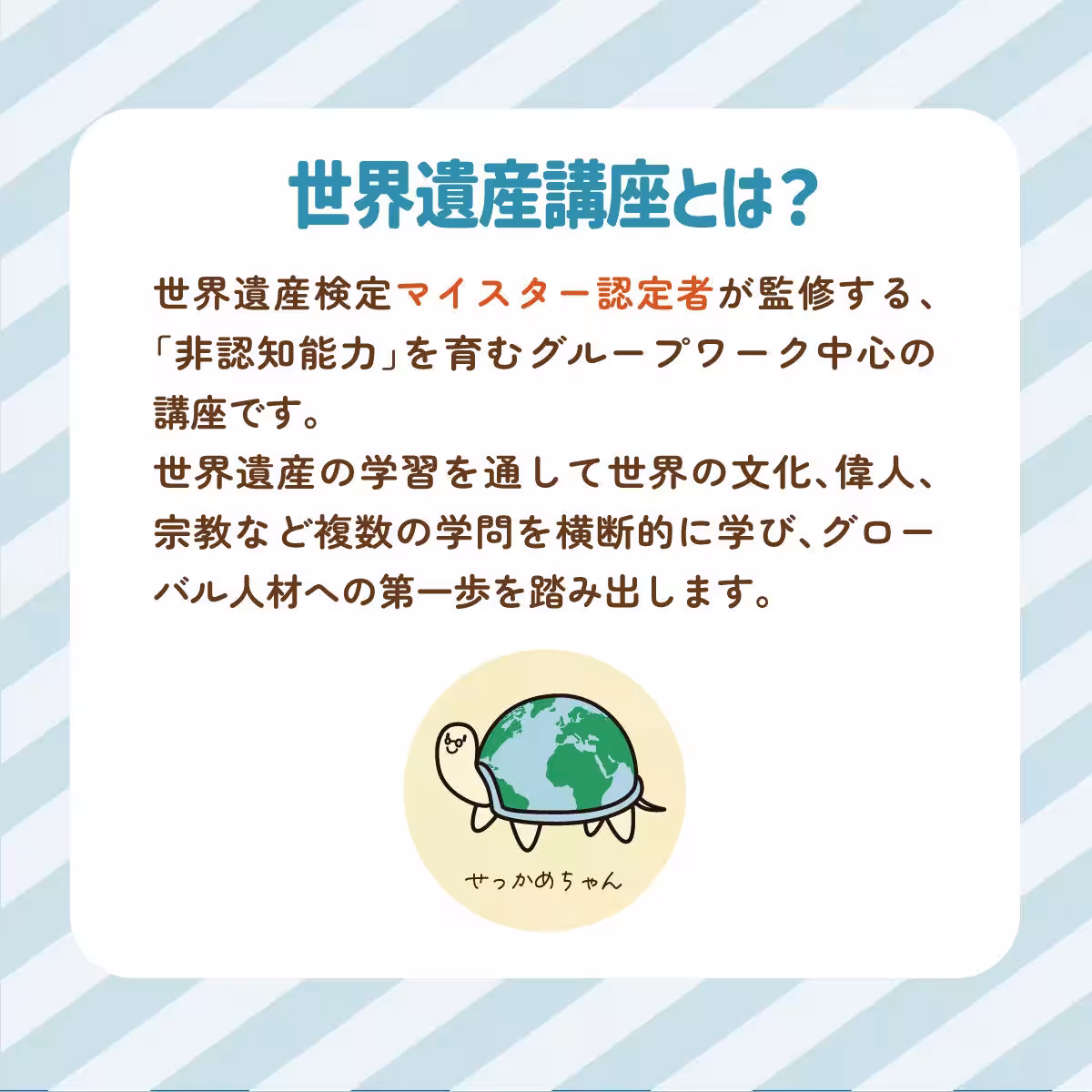 世界遺産講座とは？

世界遺産検定マイスター認定者が監修する、「非認知能力」を育むグループワーク中心の講座です。
世界遺産の学習を通して世界の文化、偉人、宗教など複数の学問を横断的に学び、グローバル人材への第一歩を踏み出します。

せっかめちゃん